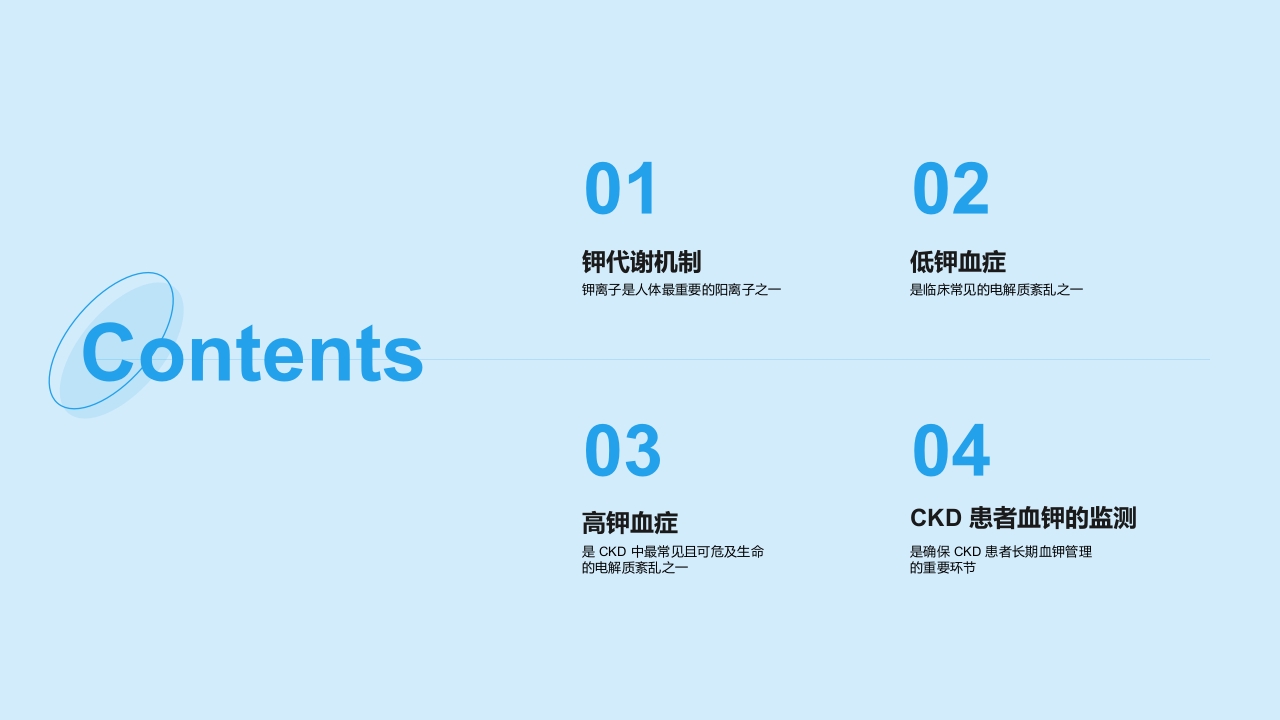 Contents

01

钾代谢机制

钾离子是人体最重要的阳离子之一

02

低钾血症

是临床常见的电解质紊乱之一

03

高钾血症

是 CKD 中最常见且可危及生命的电解质紊乱之一

04

CKD 患者血钾的监测

是确保 CKD 患者长期血钾管理的重要环节